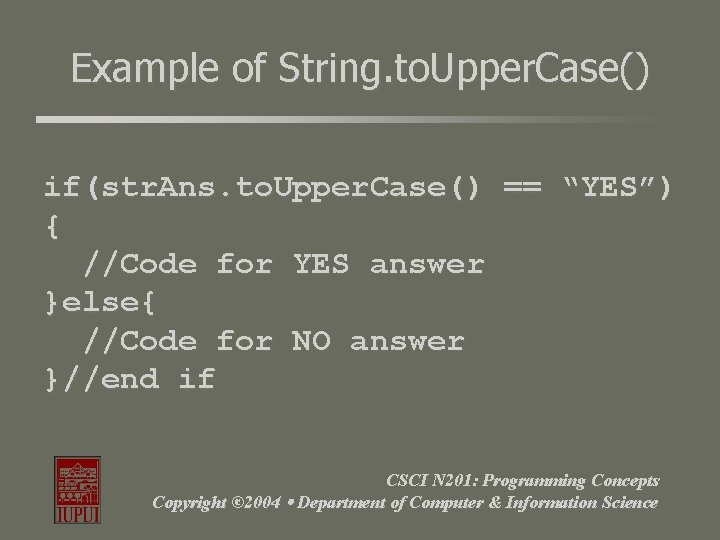 Example of String.toUpperCase()

if(strAns.toUpperCase() == “YES”)
{
  //Code for YES answer
}else{
  //Code for NO answer
}//end if

IUPUI

CSCI N201: Programming Concepts
Copyright ©2004 • Department of Computer & Information Science